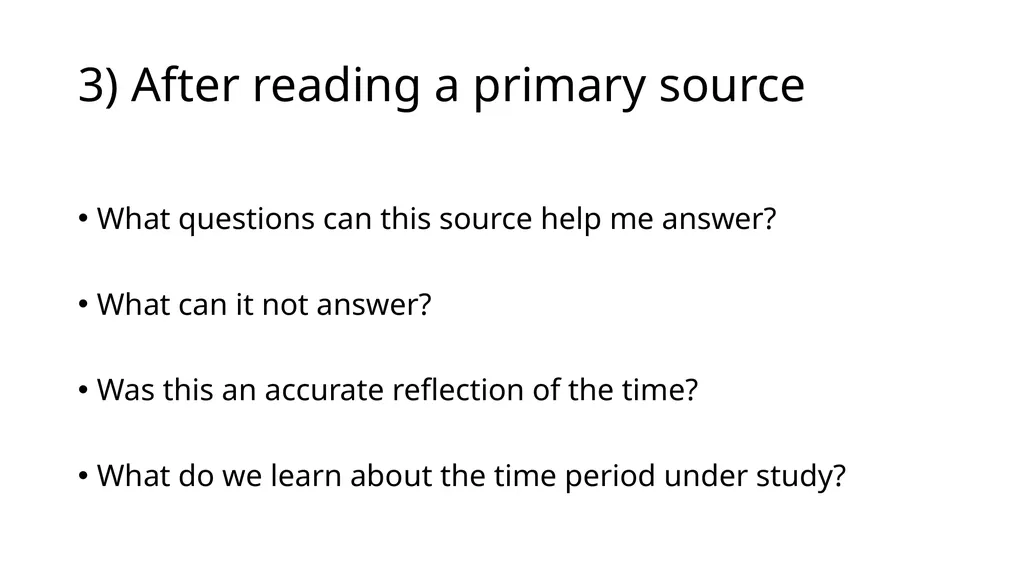 3) After reading a primary source

• What questions can this source help me answer?

• What can it not answer?

• Was this an accurate reflection of the time?

• What do we learn about the time period under study?